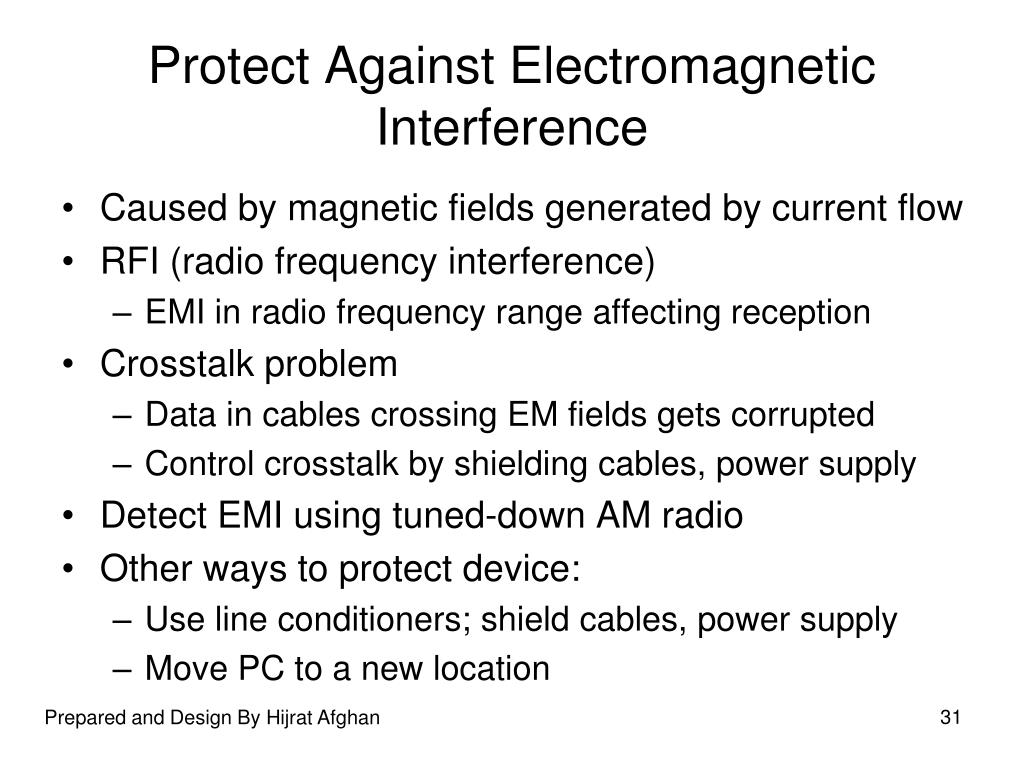 Protect Against Electromagnetic Interference

• Caused by magnetic fields generated by current flow
• RFI (radio frequency interference)
– EMI in radio frequency range affecting reception
• Crosstalk problem
– Data in cables crossing EM fields gets corrupted
– Control crosstalk by shielding cables, power supply
• Detect EMI using tuned-down AM radio
• Other ways to protect device:
– Use line conditioners; shield cables, power supply
– Move PC to a new location

Prepared and Design By Hijrat Afghan

31